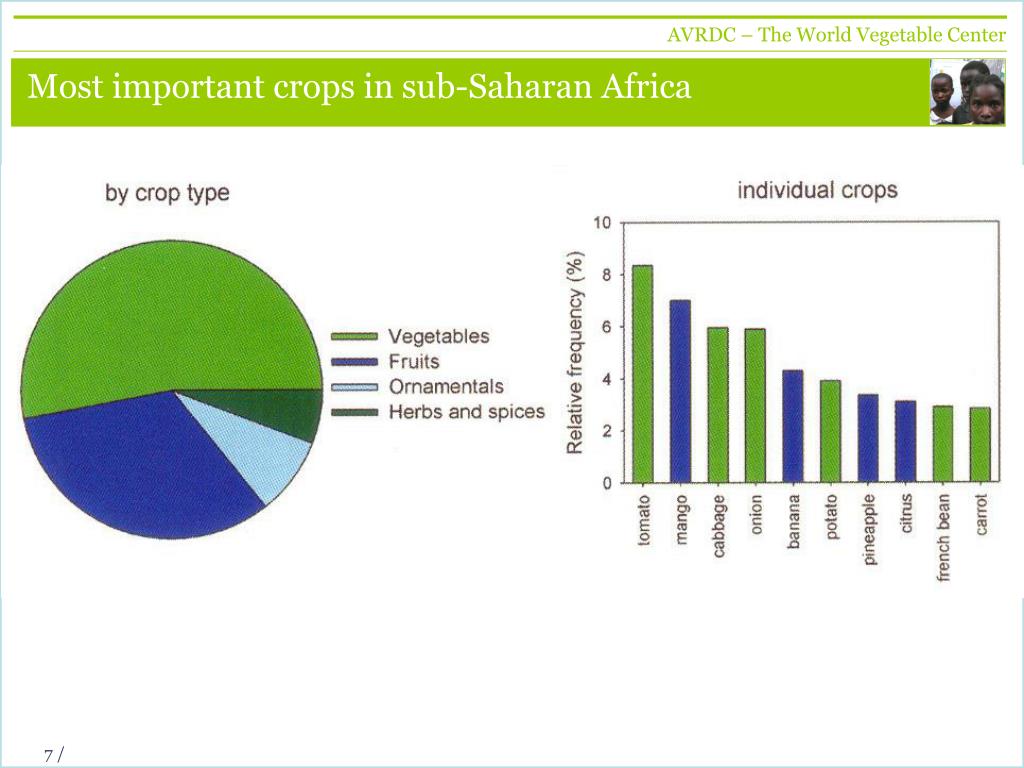 AVRDC – The World Vegetable Center

Most important crops in sub-Saharan Africa

by crop type

Vegetables
Fruits
Ornamentals
Herbs and spices

individual crops

Relative frequency (%)

10
8
6
4
2
0

tomato
mango
cabbage
onion
banana
potato
pineapple
citrus
french bean
carrot

7 /